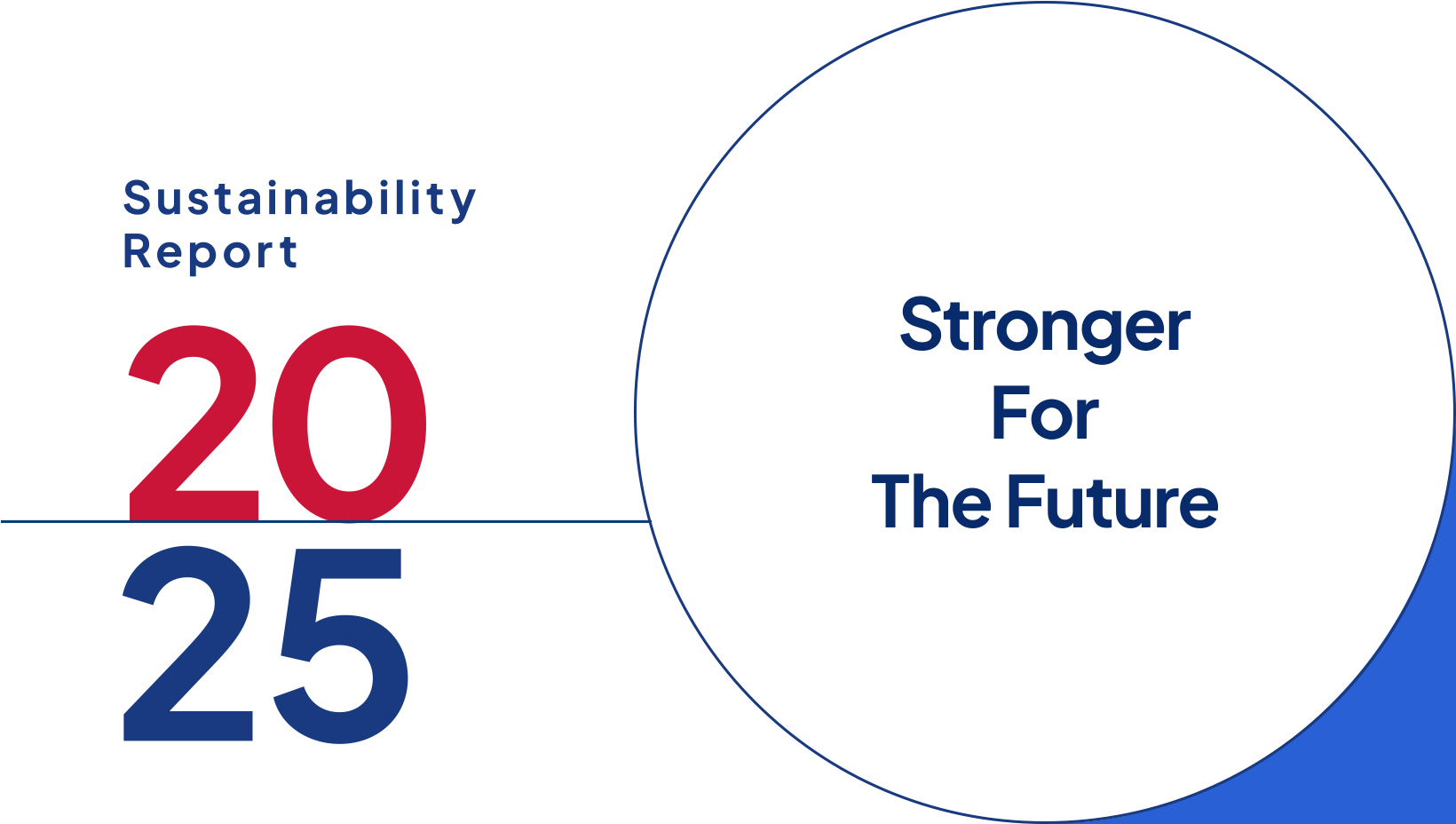 Sustainability Report

20
25

Stronger
For
The Future